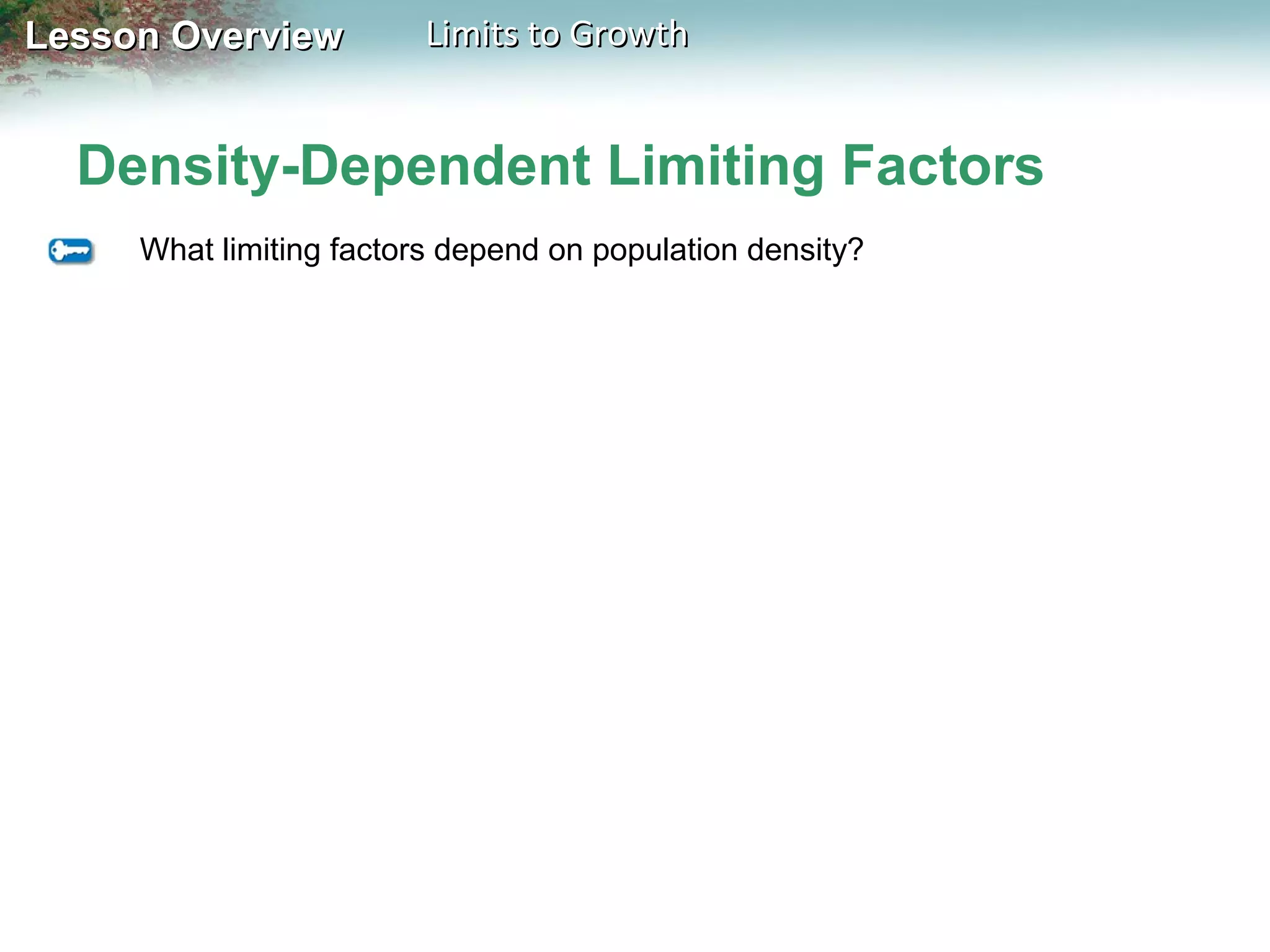 Lesson Overview Limits to Growth

Density-Dependent Limiting Factors

What limiting factors depend on population density?